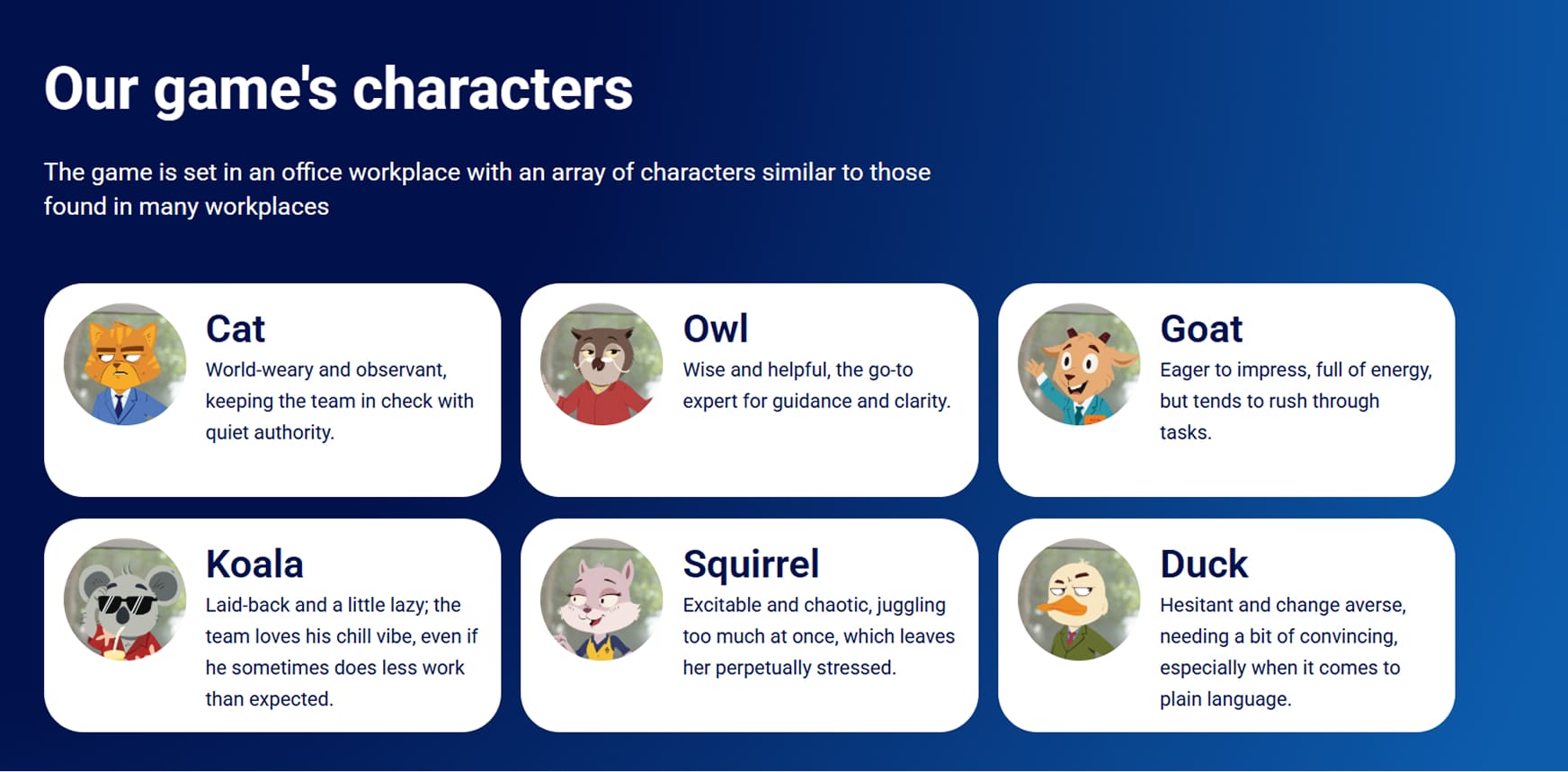 Our game's characters

The game is set in an office workplace with an array of characters similar to those found in many workplaces

Cat
World-weary and observant, keeping the team in check with quiet authority.

Owl
Wise and helpful, the go-to expert for guidance and clarity.

Goat
Eager to impress, full of energy, but tends to rush through tasks.

Koala
Laid-back and a little lazy; the team loves his chill vibe, even if he sometimes does less work than expected.

Squirrel
Excitable and chaotic, juggling too much at once, which leaves her perpetually stressed.

Duck
Hesitant and change averse, needing a bit of convincing, especially when it comes to plain language.